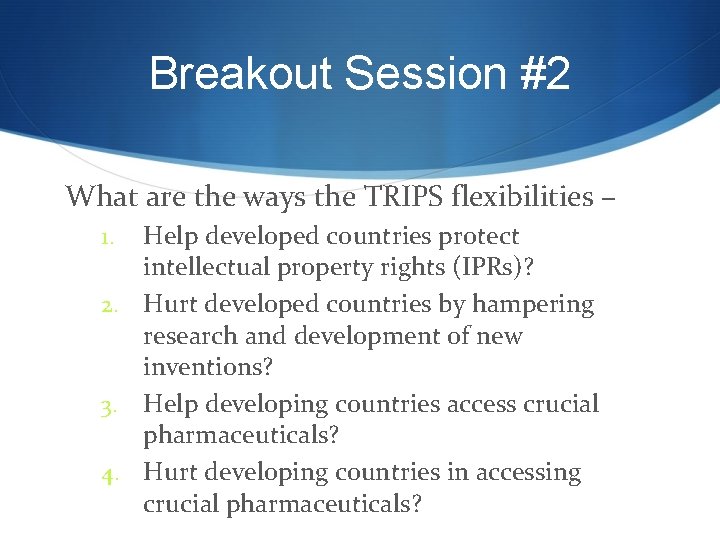 Breakout Session #2

What are the ways the TRIPS flexibilities –

1. Help developed countries protect intellectual property rights (IPRs)?
2. Hurt developed countries by hampering research and development of new inventions?
3. Help developing countries access crucial pharmaceuticals?
4. Hurt developing countries in accessing crucial pharmaceuticals?